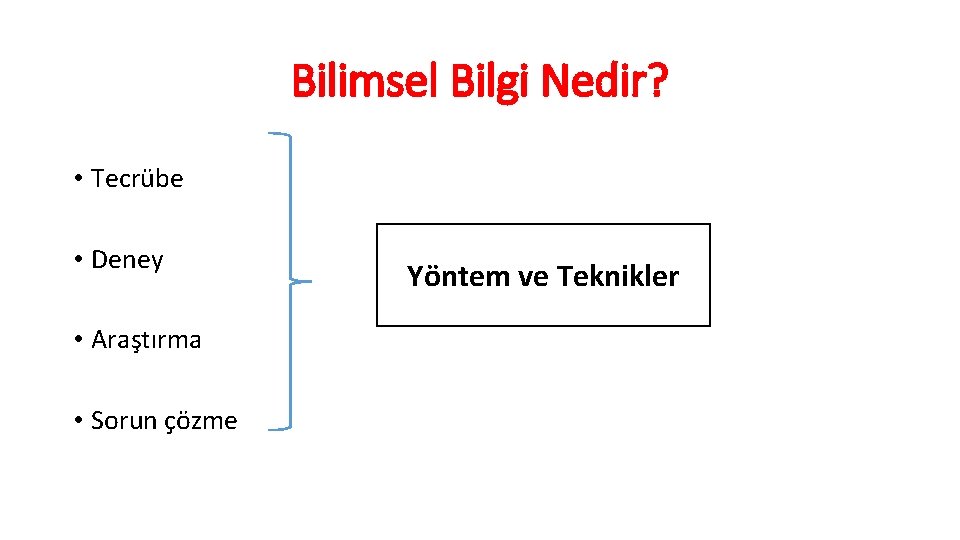 Bilimsel Bilgi Nedir?

• Tecrübe

• Deney

• Araştırma

• Sorun çözme

Yöntem ve Teknikler